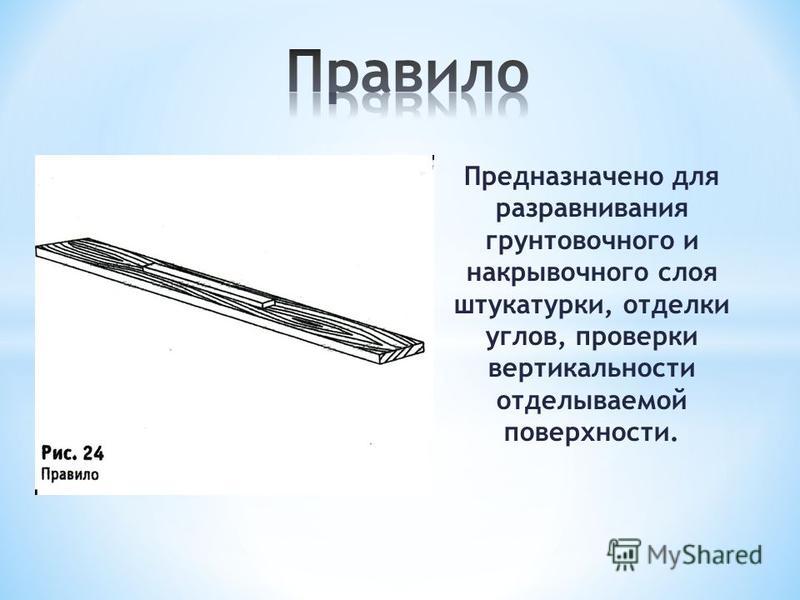 Правило

Рис. 24
Правило

Предназначено для разравнивания грунтовочного и накрывочного слоя штукатурки, отделки углов, проверки вертикальности отделываемой поверхности.

MyShared